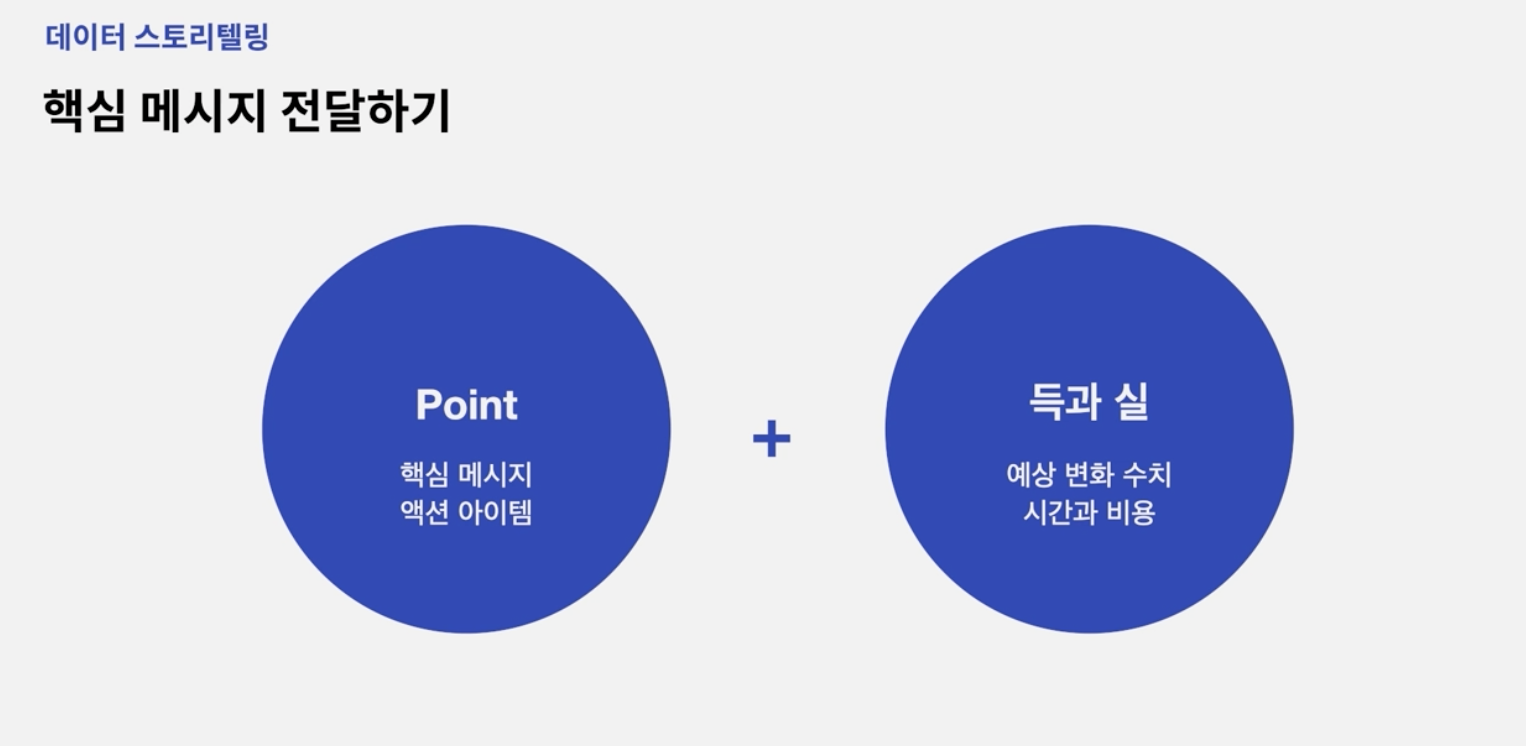 데이터 스토리텔링

핵심 메시지 전달하기

Point

핵심 메시지
액션 아이템

+

득과 실

예상 변화 수치
시간과 비용